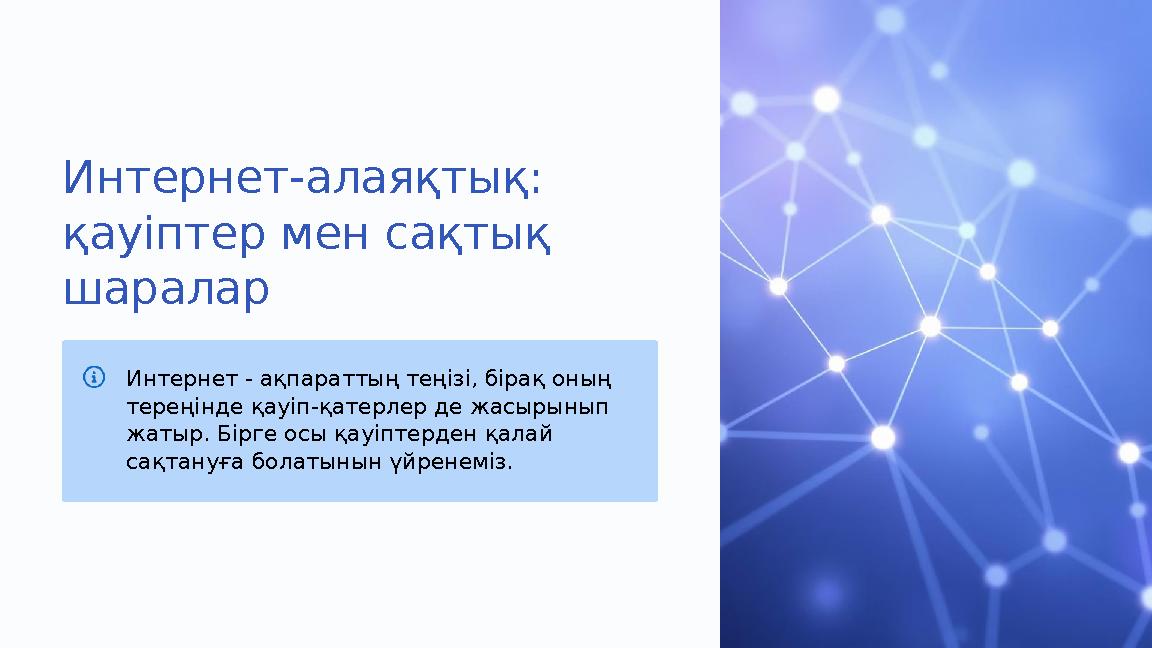 Интернет-алаяқтық: қауіптер мен сақтық шаралар

Интернет - ақпараттың теңізі, бірақ оның тереңінде қауіп-қатерлер де жасырынып жатыр. Бірге осы қауіптерден қалай сақтануға болатынын үйренеміз.